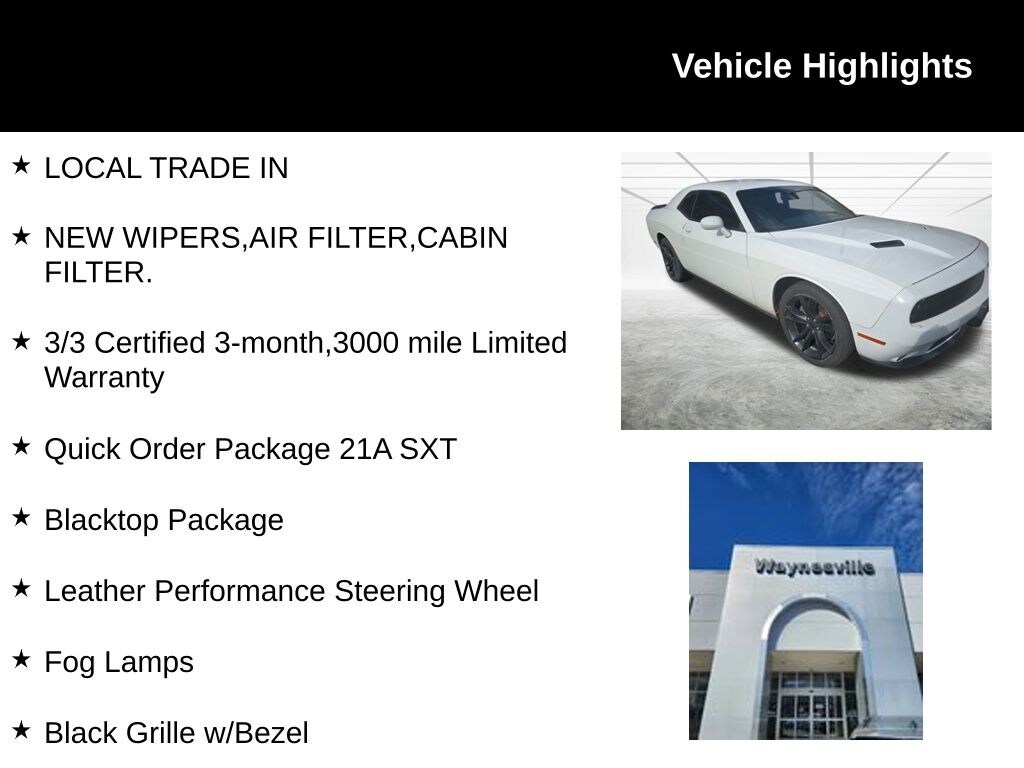 Vehicle Highlights

★ LOCAL TRADE IN

★ NEW WIPERS,AIR FILTER,CABIN FILTER.

★ 3/3 Certified 3-month,3000 mile Limited Warranty

★ Quick Order Package 21A SXT

★ Blacktop Package

★ Leather Performance Steering Wheel

★ Fog Lamps

★ Black Grille w/Bezel

Waynesville